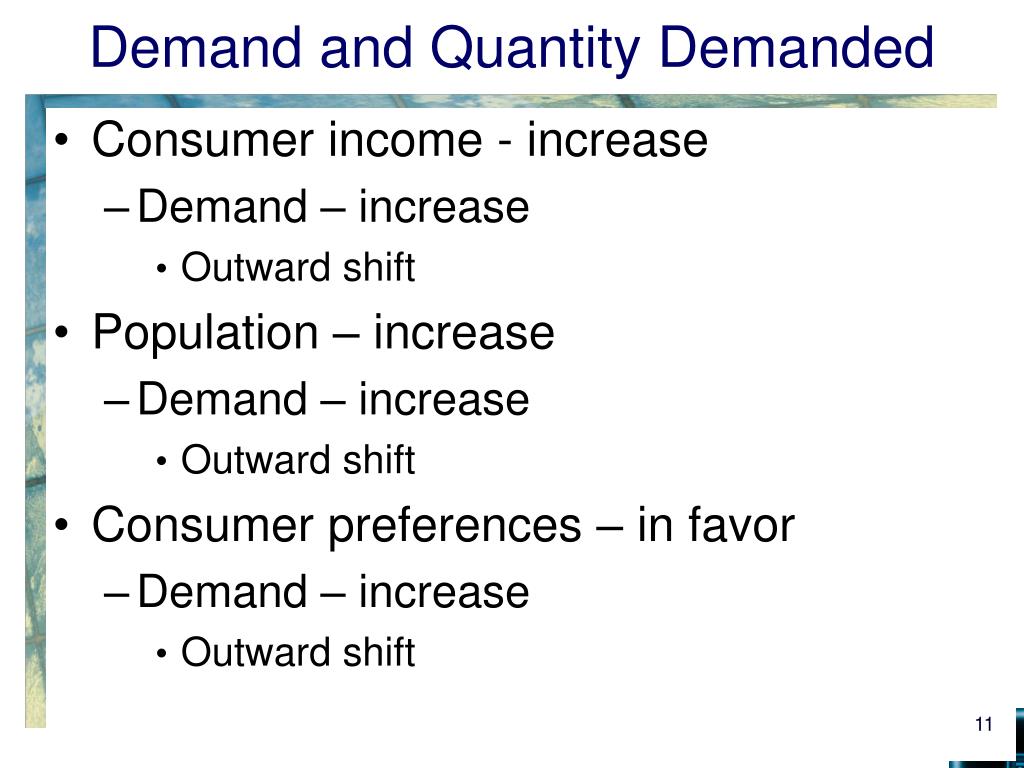 Demand and Quantity Demanded

• Consumer income - increase
 – Demand – increase
  • Outward shift
• Population – increase
 – Demand – increase
  • Outward shift
• Consumer preferences – in favor
 – Demand – increase
  • Outward shift

11